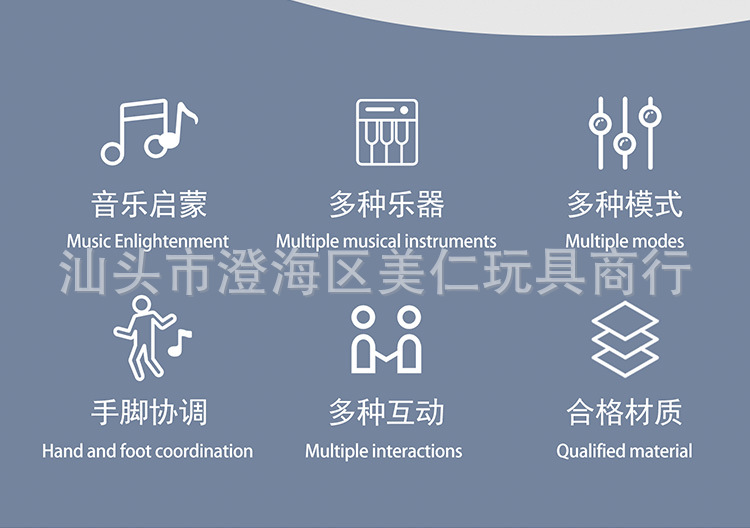 音乐启蒙
Music Enlightenment

多种乐器
Multiple musical instruments

多种模式
Multiple modes

汕头市澄海区美仁玩具商行

手脚协调
Hand and foot coordination

多种互动
Multiple interactions

合格材质
Qualified material